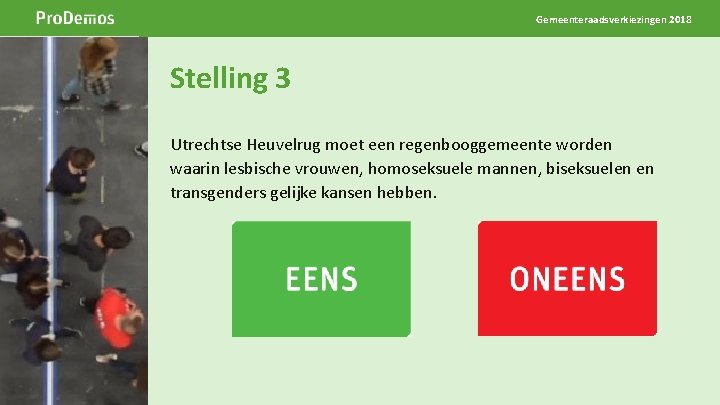 ProDemos

Gemeenteraadsverkiezingen 2018

Stelling 3

Utrechtse Heuvelrug moet een regenbooggemeente worden waarin lesbische vrouwen, homoseksuele mannen, biseksuelen en transgenders gelijke kansen hebben.

EENS

ONEENS